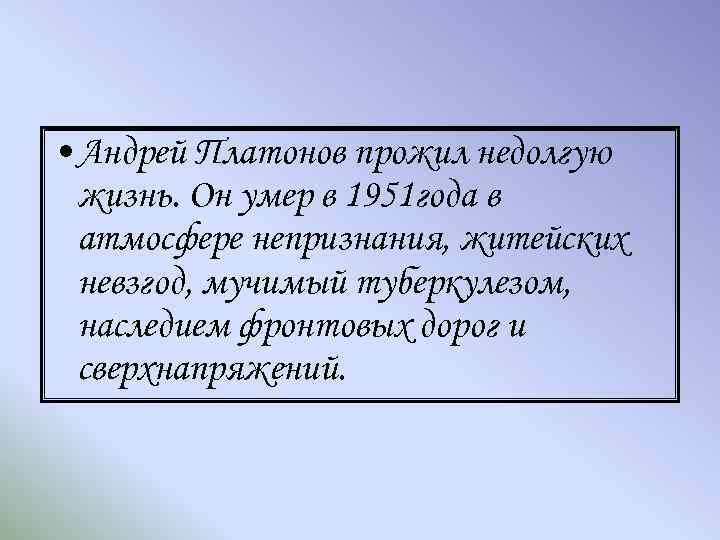 • Андрей Платонов прожил недолгую жизнь. Он умер в 1951года в атмосфере непризнания, житейских невзгод, мучимый туберкулезом, наследием фронтовых дорог и сверхнапряжений.